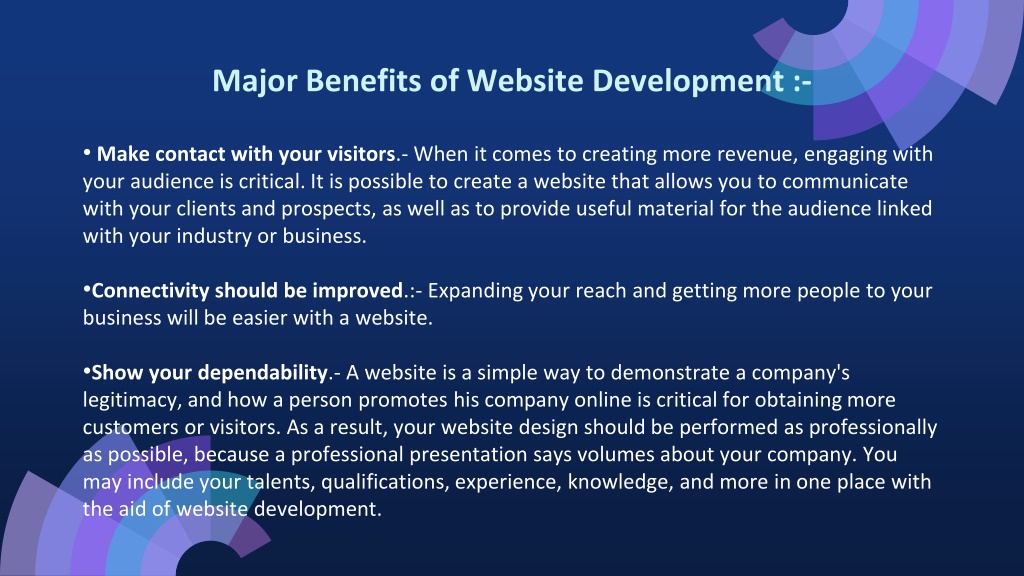 Major Benefits of Website Development :-

• Make contact with your visitors.- When it comes to creating more revenue, engaging with your audience is critical. It is possible to create a website that allows you to communicate with your clients and prospects, as well as to provide useful material for the audience linked with your industry or business.

•Connectivity should be improved.:- Expanding your reach and getting more people to your business will be easier with a website.

•Show your dependability.- A website is a simple way to demonstrate a company's legitimacy, and how a person promotes his company online is critical for obtaining more customers or visitors. As a result, your website design should be performed as professionally as possible, because a professional presentation says volumes about your company. You may include your talents, qualifications, experience, knowledge, and more in one place with the aid of website development.